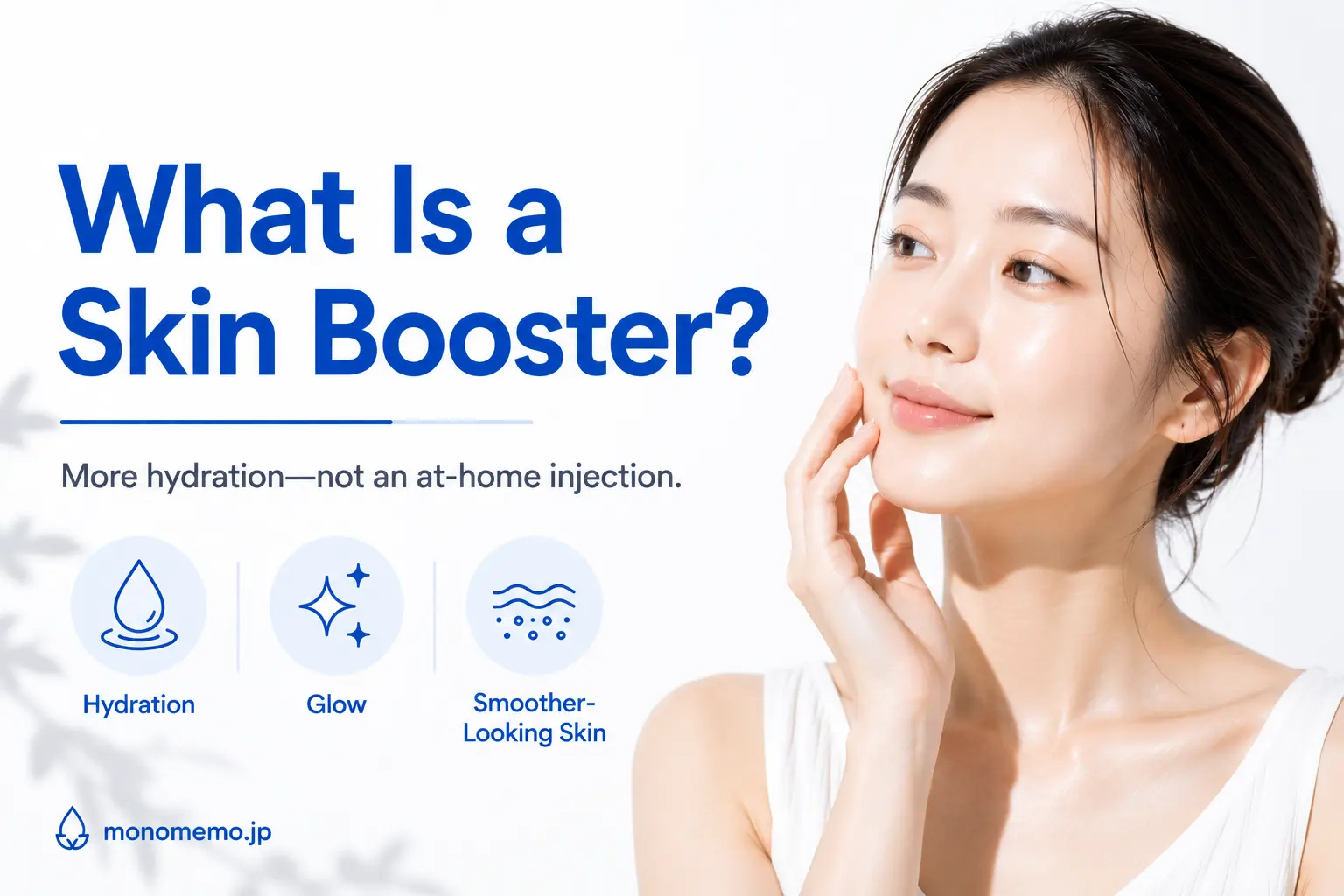 What Is a Skin Booster?

More hydration—not an at-home injection.

Hydration

Glow

Smoother-Looking Skin

monomemo.jp